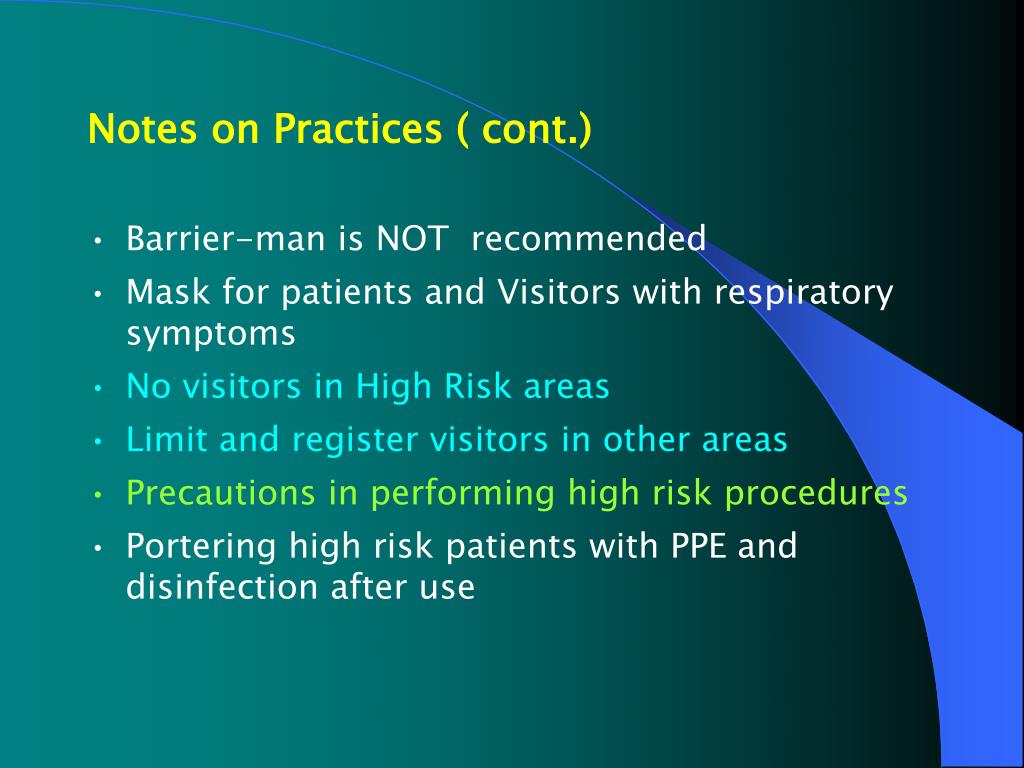 Notes on Practices ( cont.)

• Barrier-man is NOT recommended
• Mask for patients and Visitors with respiratory symptoms
• No visitors in High Risk areas
• Limit and register visitors in other areas
• Precautions in performing high risk procedures
• Portering high risk patients with PPE and disinfection after use